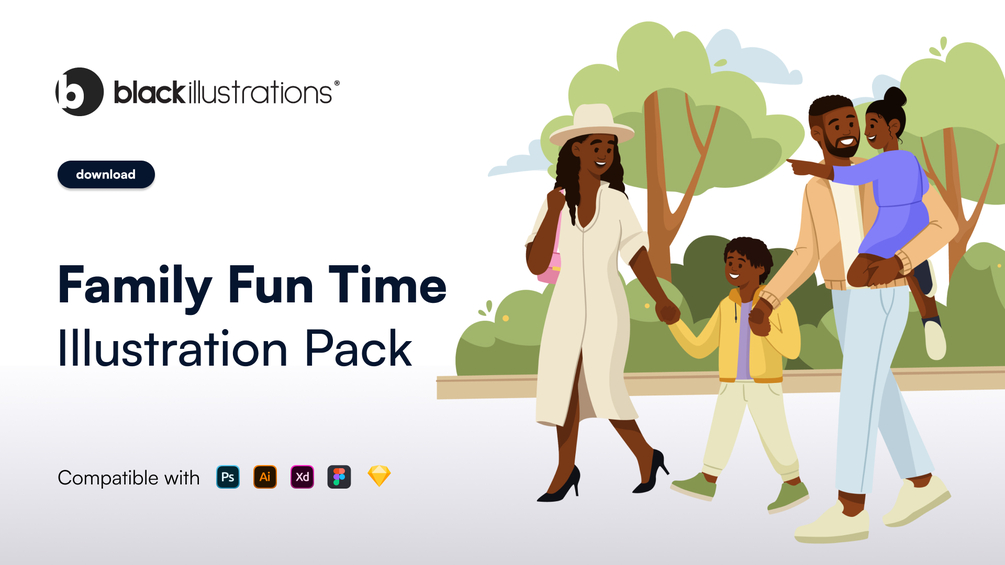 b blackillustrations®

download

Family Fun Time
Illustration Pack

Compatible with Ps Ai Xd